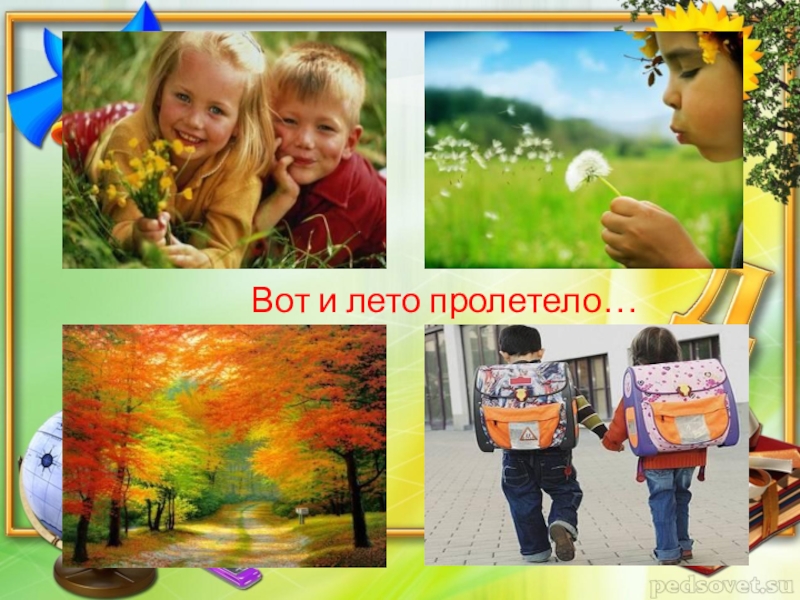 Вот и лето пролетело…

pedsovet.su